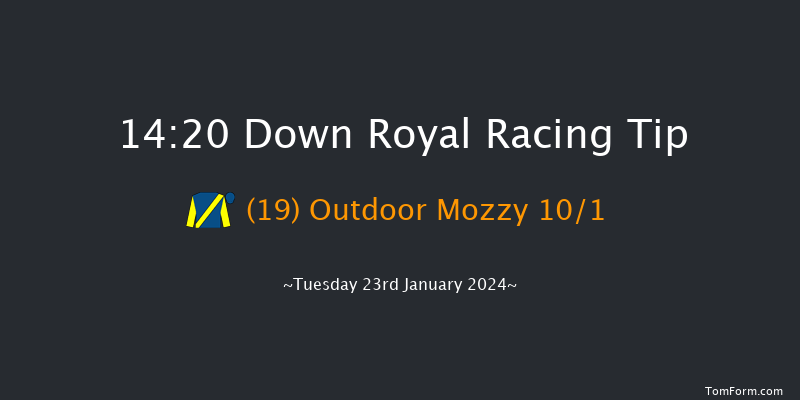 14:20 Down Royal Racing Tip

(19) Outdoor Mozzy 10/1

~Tuesday 23rd January 2024~

TomForm.com